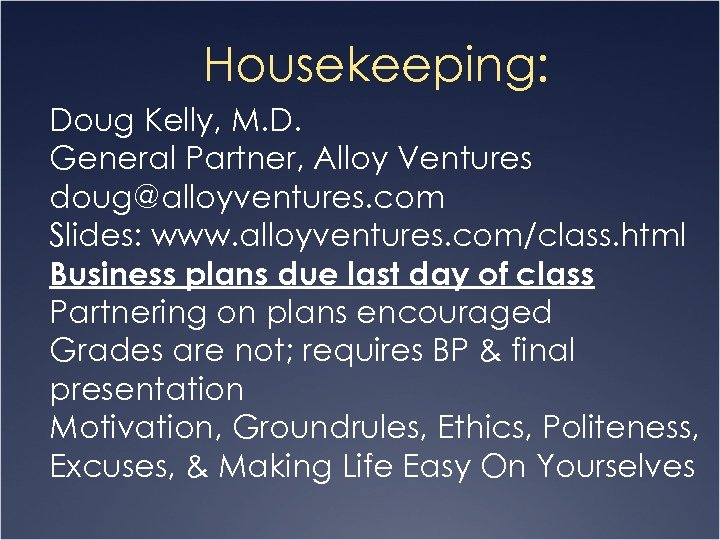 Housekeeping:

Doug Kelly, M.D.
General Partner, Alloy Ventures
doug@alloyventures.com
Slides: www.alloyventures.com/class.html
Business plans due last day of class
Partnering on plans encouraged
Grades are not; requires BP & final presentation
Motivation, Groundrules, Ethics, Politeness, Excuses, & Making Life Easy On Yourselves